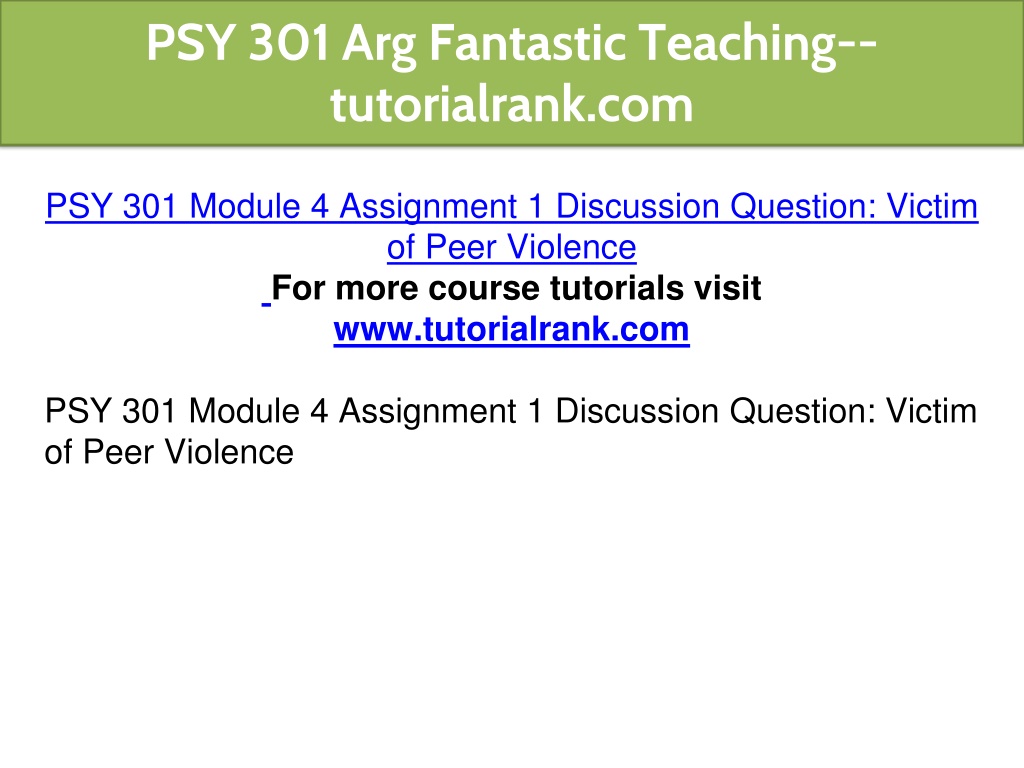 PSY 301 Arg Fantastic Teaching--tutorialrank.com

PSY 301 Module 4 Assignment 1 Discussion Question: Victim of Peer Violence
For more course tutorials visit
www.tutorialrank.com

PSY 301 Module 4 Assignment 1 Discussion Question: Victim of Peer Violence